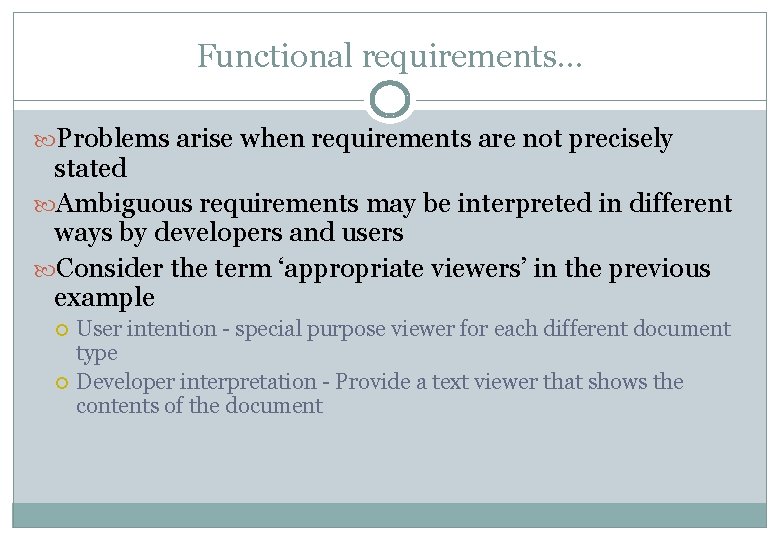 Functional requirements…

Problems arise when requirements are not precisely stated

Ambiguous requirements may be interpreted in different ways by developers and users

Consider the term ‘appropriate viewers’ in the previous example

User intention - special purpose viewer for each different document type

Developer interpretation - Provide a text viewer that shows the contents of the document